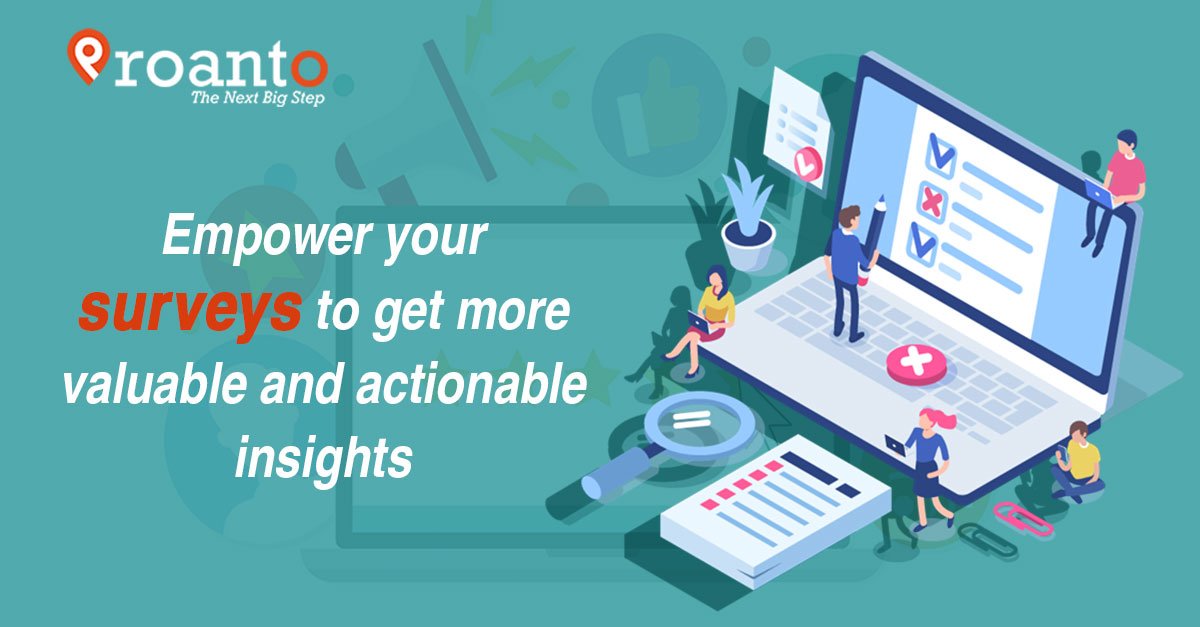 Proanto
The Next Big Step

Empower your surveys to get more valuable and actionable insights